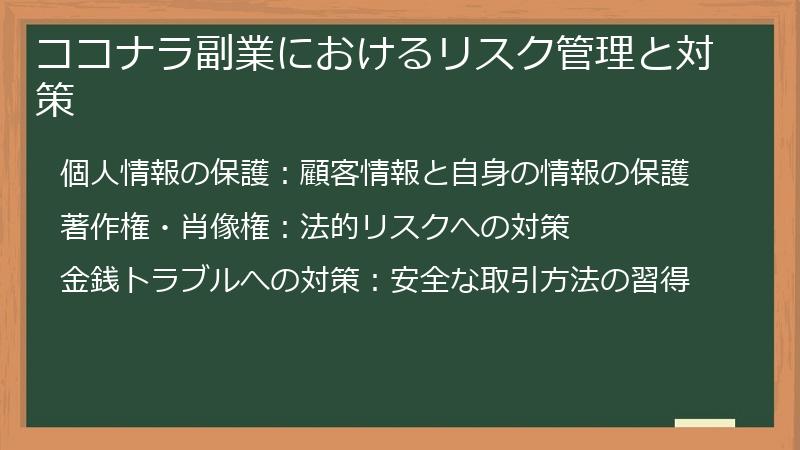 ココナラ副業におけるリスク管理と対策

個人情報の保護：顧客情報と自身の情報の保護

著作権・肖像権：法的リスクへの対策

金銭トラブルへの対策：安全な取引方法の習得